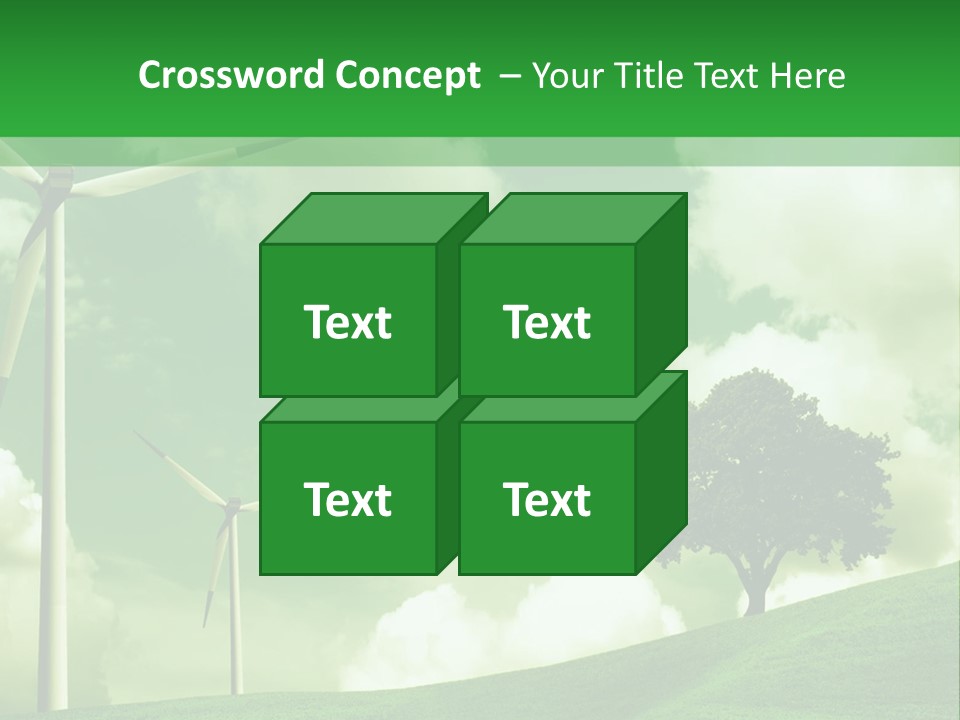 Crossword Concept – Your Title Text Here

Text

Text

Text

Text